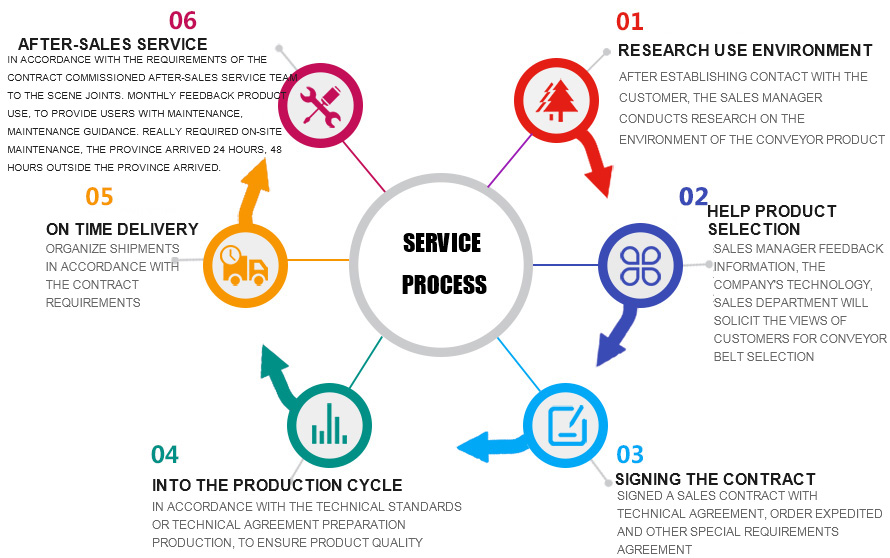 SERVICE PROCESS

01
RESEARCH USE ENVIRONMENT
AFTER ESTABLISHING CONTACT WITH THE CUSTOMER, THE SALES MANAGER CONDUCTS RESEARCH ON THE ENVIRONMENT OF THE CONVEYOR PRODUCT

02
HELP PRODUCT SELECTION
SALES MANAGER FEEDBACK INFORMATION, THE COMPANY'S TECHNOLOGY, SALES DEPARTMENT WILL SOLICIT THE VIEWS OF CUSTOMERS FOR CONVEYOR BELT SELECTION

03
SIGNING THE CONTRACT
SIGNED A SALES CONTRACT WITH TECHNICAL AGREEMENT, ORDER EXPEDITED AND OTHER SPECIAL REQUIREMENTS AGREEMENT

04
INTO THE PRODUCTION CYCLE
IN ACCORDANCE WITH THE TECHNICAL STANDARDS OR TECHNICAL AGREEMENT PREPARATION PRODUCTION, TO ENSURE PRODUCT QUALITY

05
ON TIME DELIVERY
ORGANIZE SHIPMENTS IN ACCORDANCE WITH THE CONTRACT REQUIREMENTS

06
AFTER-SALES SERVICE
IN ACCORDANCE WITH THE REQUIREMENTS OF THE CONTRACT COMMISSIONED AFTER-SALES SERVICE TEAM TO THE SCENE JOINTS. MONTHLY FEEDBACK PRODUCT USE, TO PROVIDE USERS WITH MAINTENANCE, MAINTENANCE GUIDANCE. REALLY REQUIRED ON-SITE MAINTENANCE, THE PROVINCE ARRIVED 24 HOURS, 48 HOURS OUTSIDE THE PROVINCE ARRIVED.